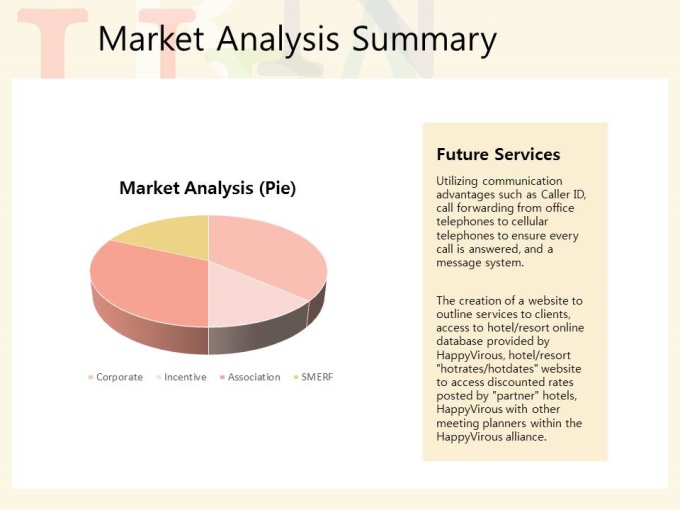 Market Analysis Summary

Market Analysis (Pie)

Corporate Incentive Association SMERF

Future Services

Utilizing communication advantages such as Caller ID, call forwarding from office telephones to cellular telephones to ensure every call is answered, and a message system.

The creation of a website to outline services to clients, access to hotel/resort online database provided by HappyVirous, hotel/resort "hotrates/hotdates" website to access discounted rates posted by "partner" hotels, HappyVirous with other meeting planners within the HappyVirous alliance.